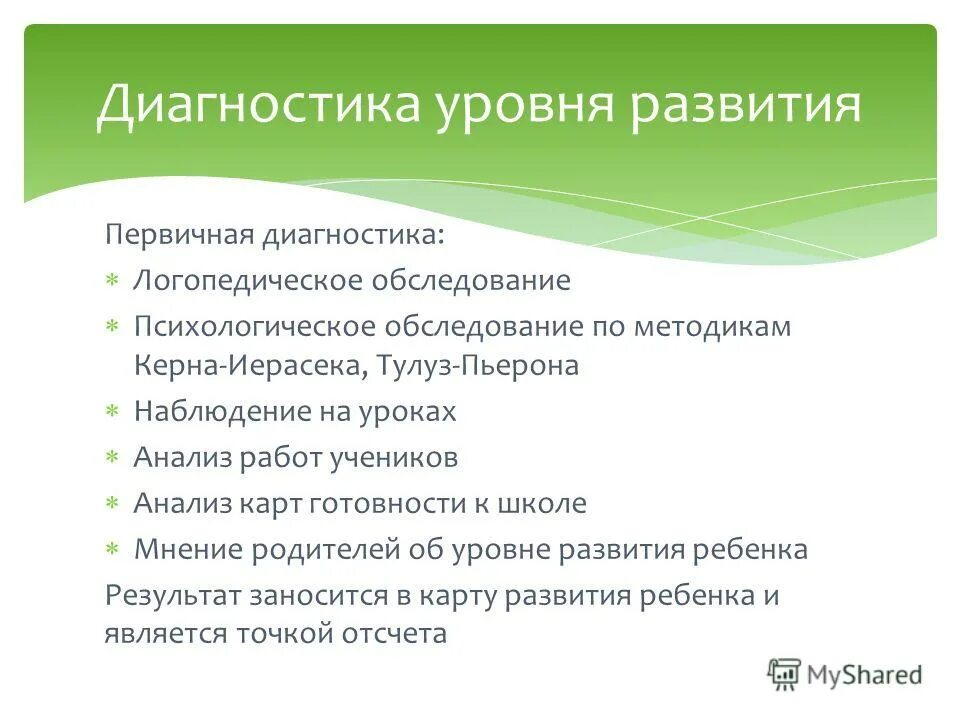 Диагностика уровня развития

Первичная диагностика:

* Логопедическое обследование
* Психологическое обследование по методикам Керна-Иерасека, Тулуз-Пьерона
* Наблюдение на уроках
* Анализ работ учеников
* Анализ карт готовности к школе
* Мнение родителей об уровне развития ребенка

Результат заносится в карту развития ребенка и является точкой отсчета

MyShared